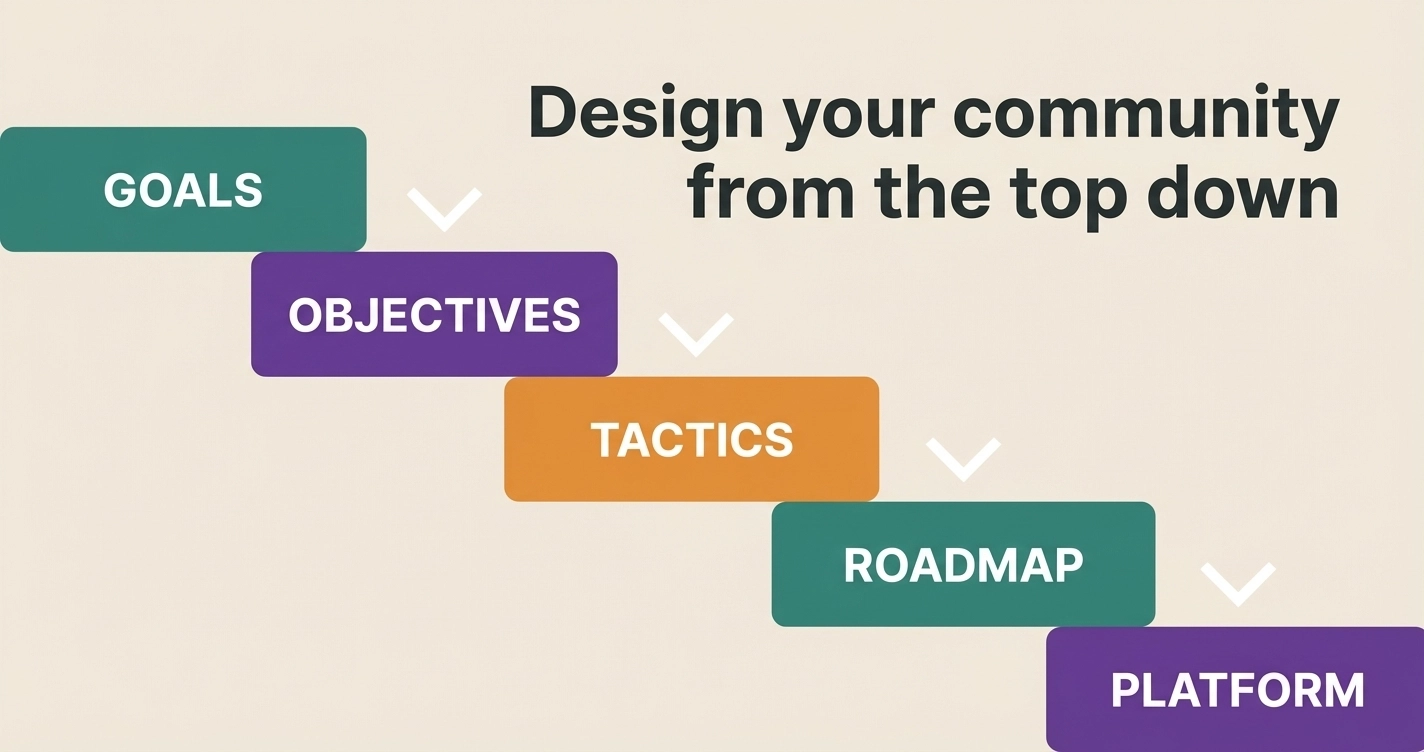 Design your community from the top down

GOALS

OBJECTIVES

TACTICS

ROADMAP

PLATFORM